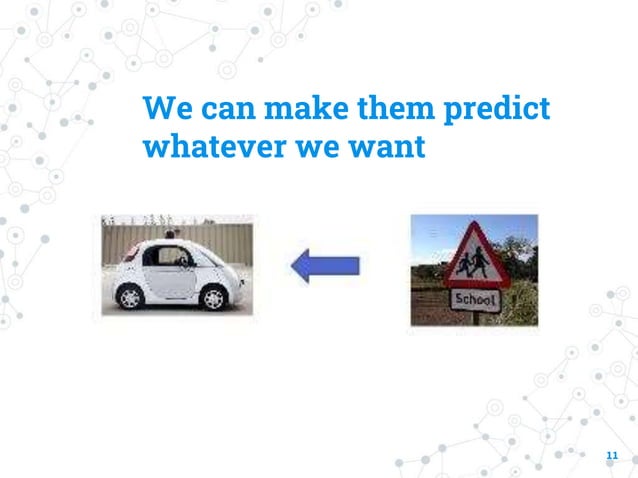 We can make them predict whatever we want

School

11